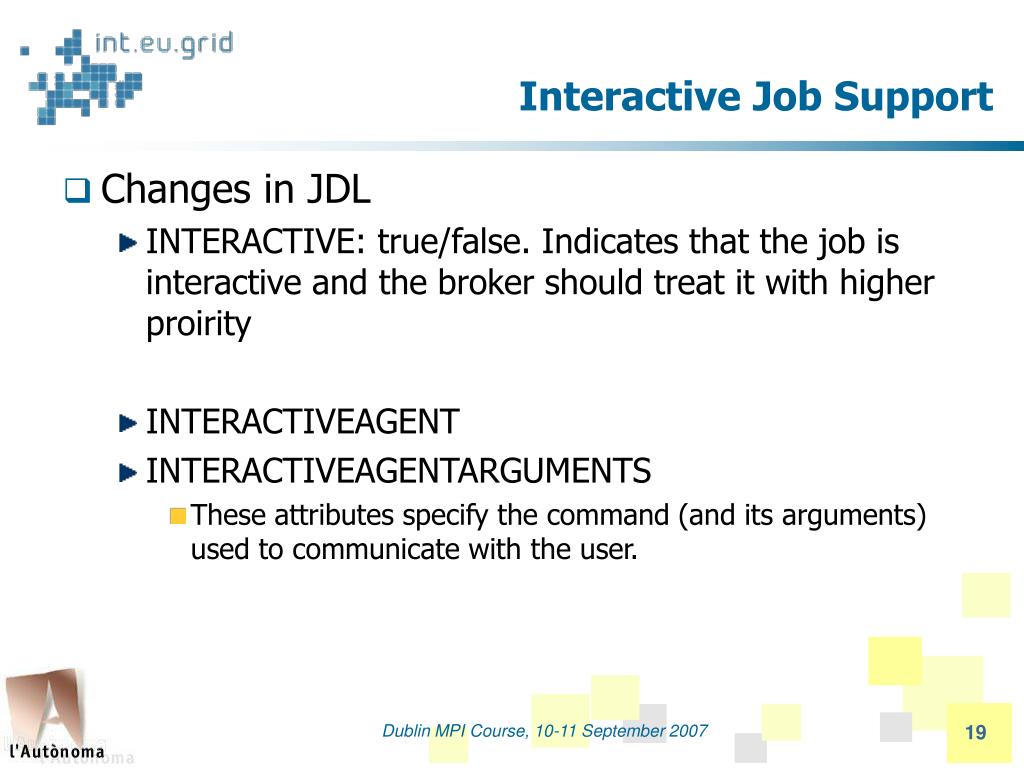 int.eu.grid

Interactive Job Support

Changes in JDL

INTERACTIVE: true/false. Indicates that the job is interactive and the broker should treat it with higher proirity

INTERACTIVEAGENT

INTERACTIVEAGENTARGUMENTS

These attributes specify the command (and its arguments) used to communicate with the user.

L'Autònoma

Dublin MPI Course, 10-11 September 2007

19